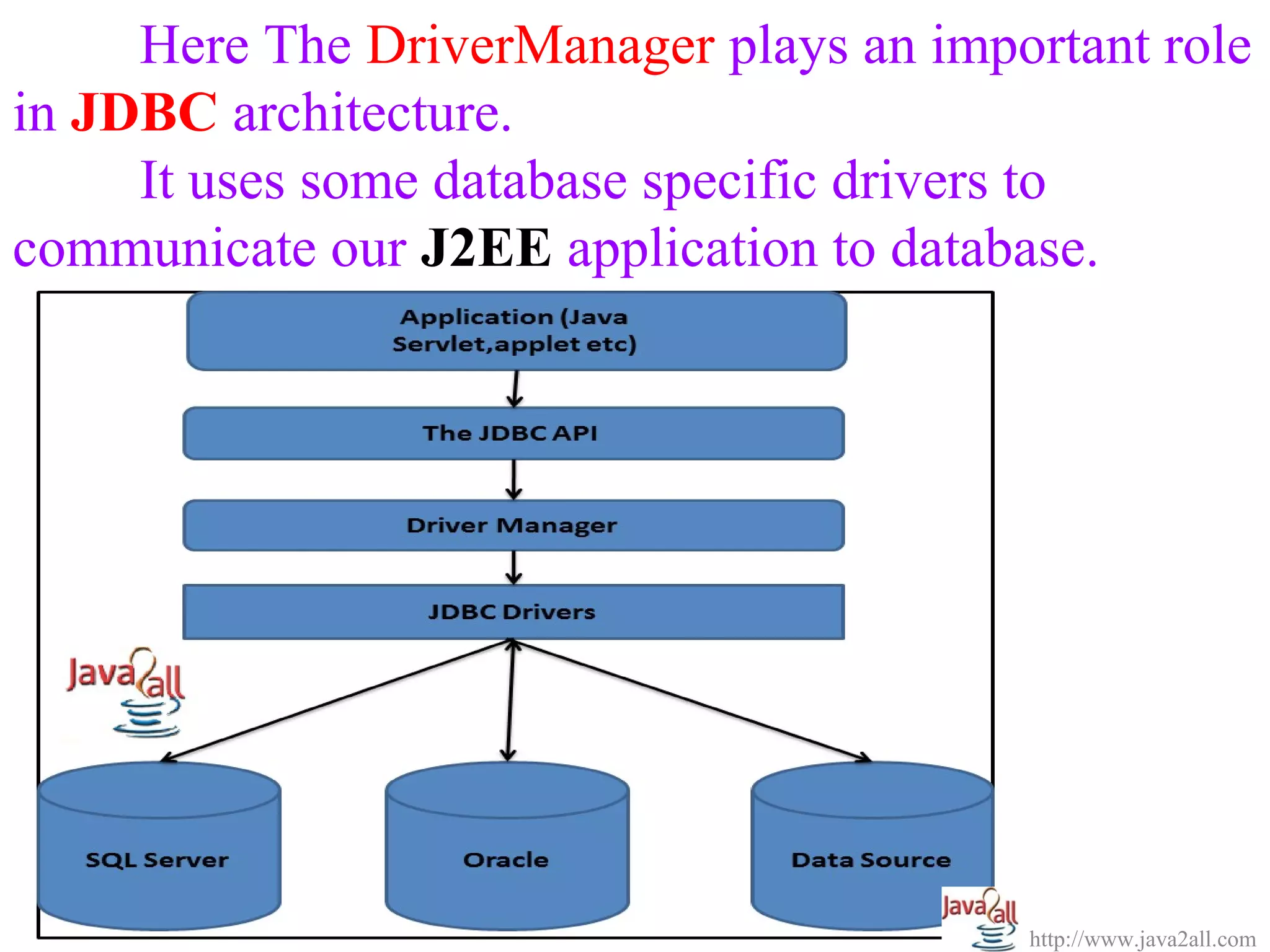 Here The DriverManager plays an important role in JDBC architecture.

It uses some database specific drivers to communicate our J2EE application to database.

Application (Java Servlet,applet etc)

The JDBC API

Driver Manager

JDBC Drivers

Java2all

SQL Server

Oracle

Data Source

Java2all

http://www.java2all.com